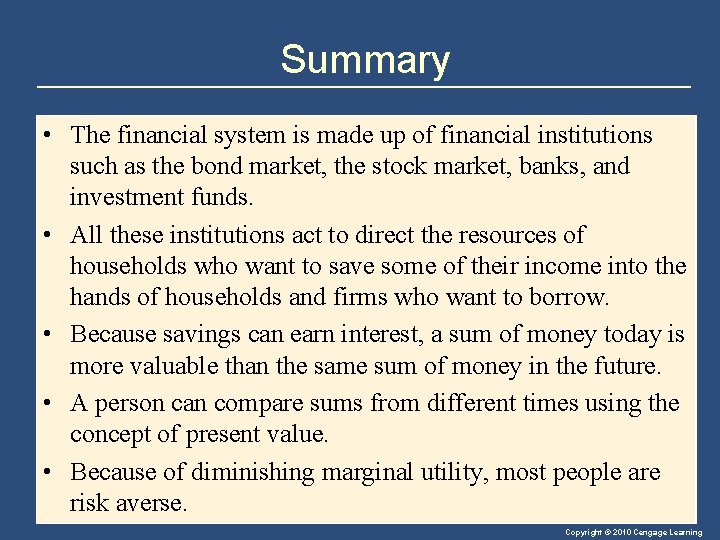 Summary

• The financial system is made up of financial institutions such as the bond market, the stock market, banks, and investment funds.

• All these institutions act to direct the resources of households who want to save some of their income into the hands of households and firms who want to borrow.

• Because savings can earn interest, a sum of money today is more valuable than the same sum of money in the future.

• A person can compare sums from different times using the concept of present value.

• Because of diminishing marginal utility, most people are risk averse.

Copyright © 2010 Cengage Learning